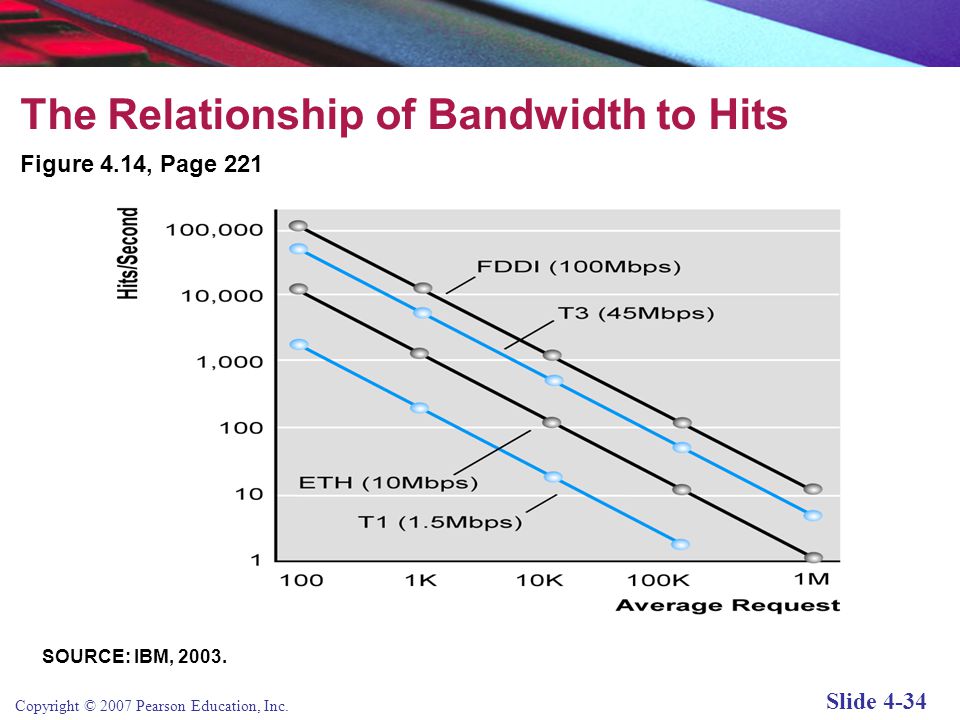 The Relationship of Bandwidth to Hits

Figure 4.14, Page 221

Hits/Second

100,000
10,000
1,000
100
10
1

FDDI (100Mbps)
T3 (45Mbps)
ETH (10Mbps)
T1 (1.5Mbps)

100
1K
10K
100K
1M
Average Request

SOURCE: IBM, 2003.

Copyright © 2007 Pearson Education, Inc.

Slide 4-34